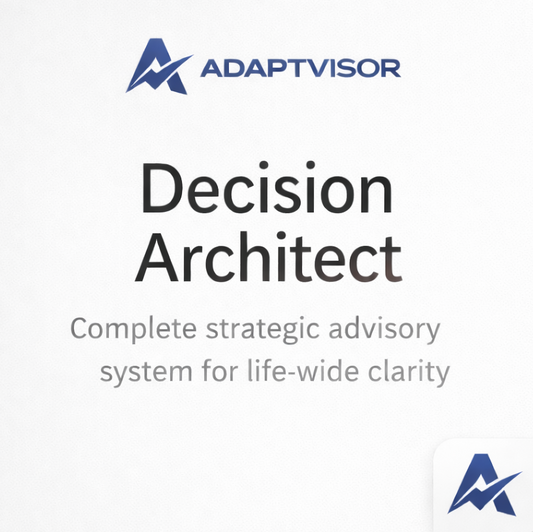 ADAPTVISOR

Decision Architect

Complete strategic advisory system for life-wide clarity